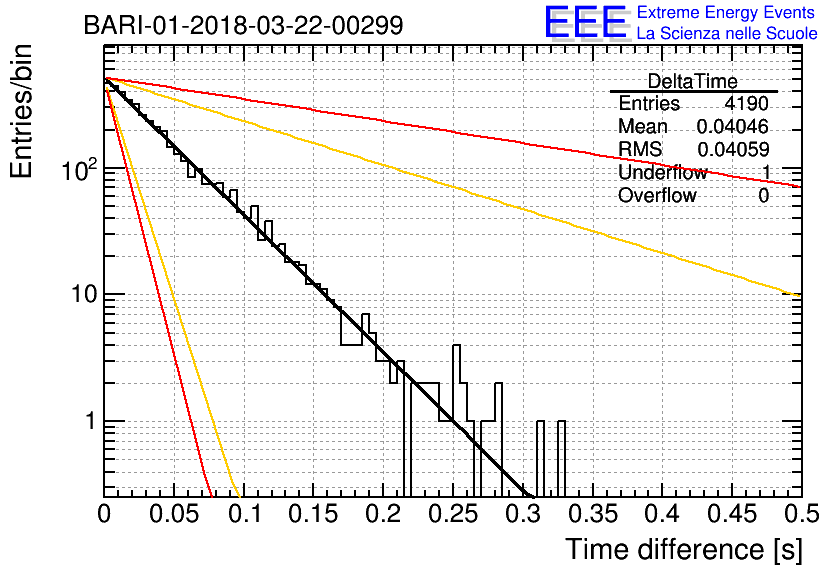 BARI-01-2018-03-22-00299

EEE Extreme Energy Events
La Scienza nelle Scuole

| DeltaTime | |
|---|---|
| Entries | 4190 |
| Mean | 0.04046 |
| RMS | 0.04059 |
| Underflow | 1 |
| Overflow | 0 |

Entries/bin

$10^2$

10

1

0
0.05
0.1
0.15
0.2
0.25
0.3
0.35
0.4
0.45
0.5

Time difference [s]